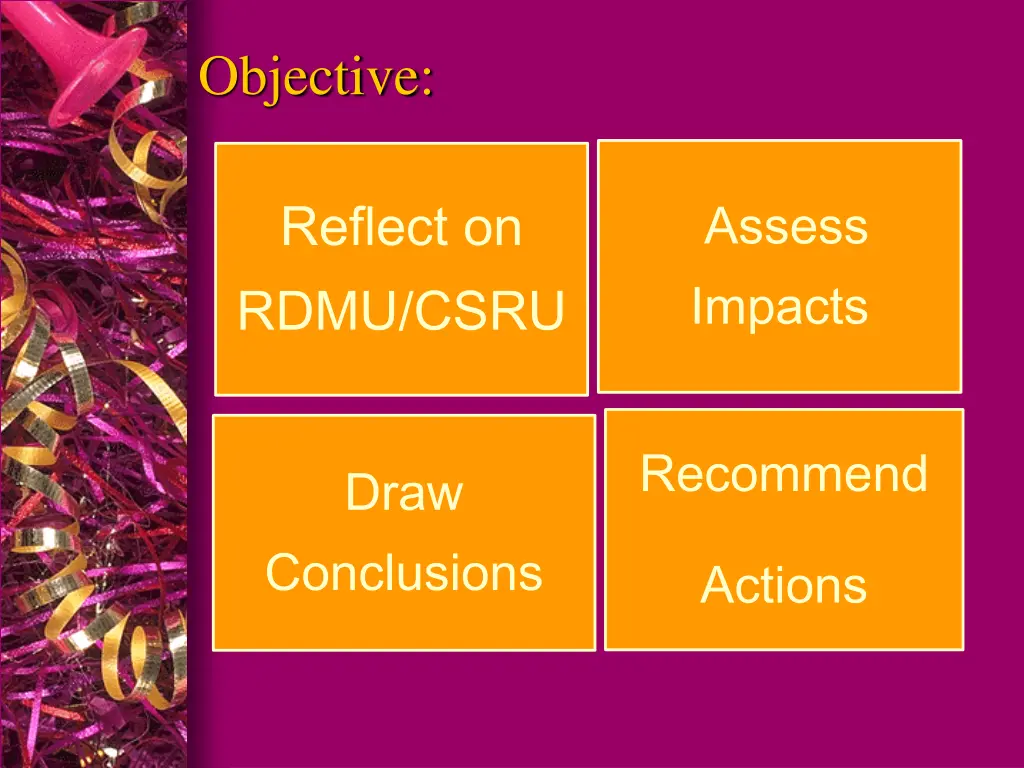 Objective:

Reflect on RDMU/CSRU

Assess Impacts

Draw Conclusions

Recommend Actions